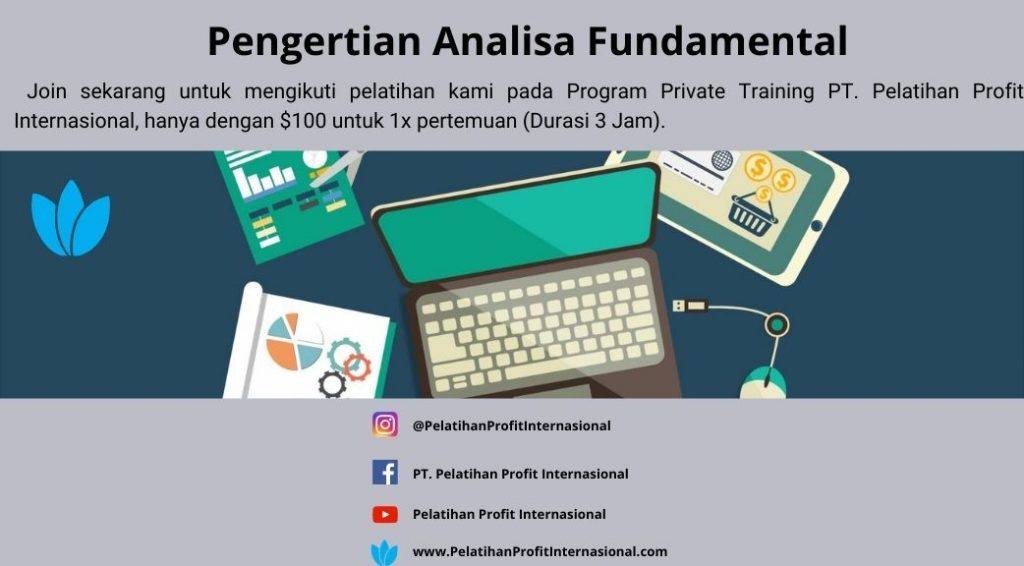 Pengertian Analisa Fundamental

Join sekarang untuk mengikuti pelatihan kami pada Program Private Training PT. Pelatihan Profit Internasional, hanya dengan \$100 untuk 1x pertemuan (Durasi 3 Jam).

@PelatihanProfitInternasional

PT. Pelatihan Profit Internasional

Pelatihan Profit Internasional

www.PelatihanProfitInternasional.com